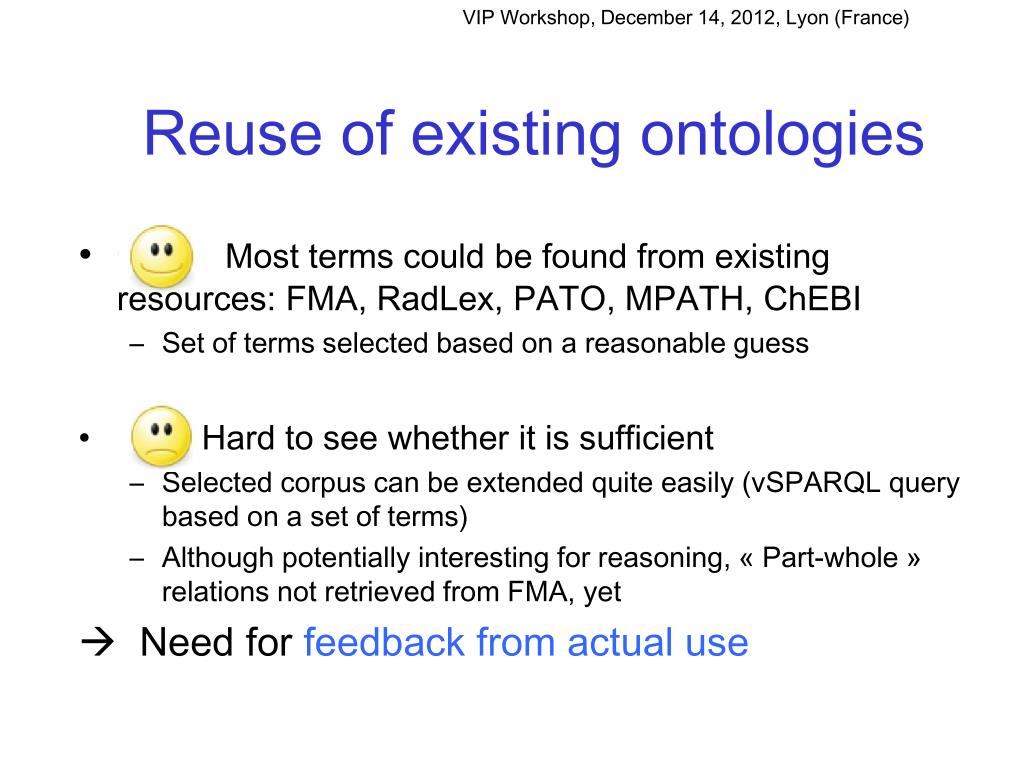 VIP Workshop, December 14, 2012, Lyon (France)

Reuse of existing ontologies

• Most terms could be found from existing resources: FMA, RadLex, PATO, MPATH, ChEBI
– Set of terms selected based on a reasonable guess

• Hard to see whether it is sufficient
– Selected corpus can be extended quite easily (vSPARQL query based on a set of terms)
– Although potentially interesting for reasoning, « Part-whole » relations not retrieved from FMA, yet

→ Need for feedback from actual use